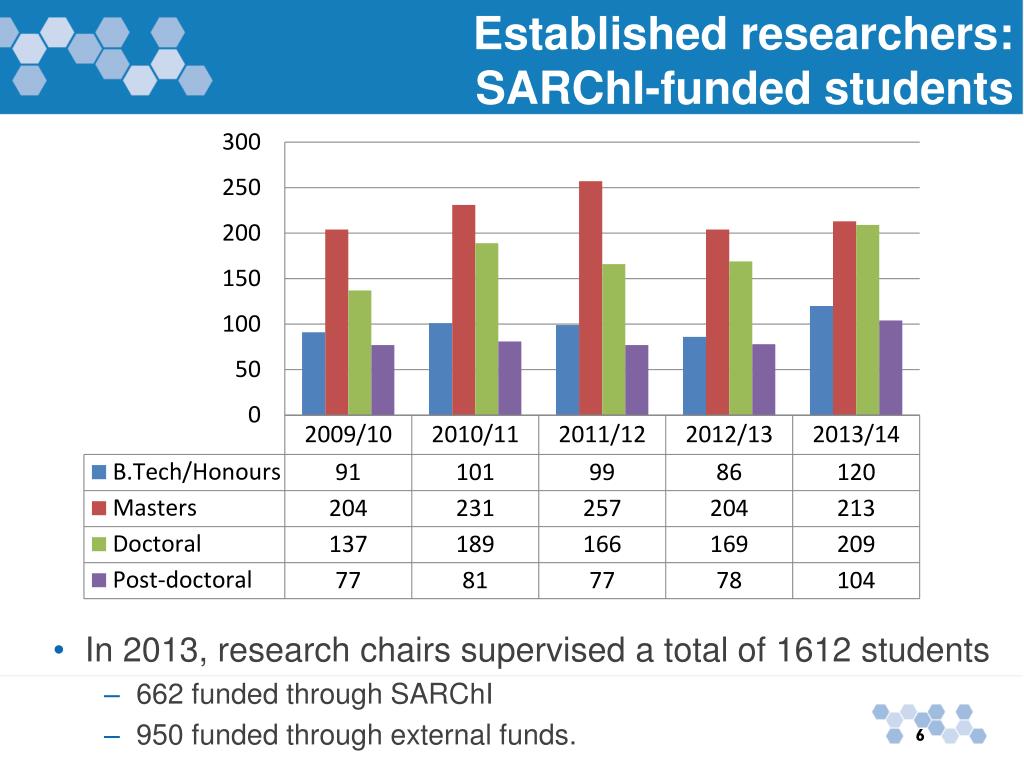 Established researchers: SARChI-funded students

300
250
200
150
100
50
0

| | 2009/10 | 2010/11 | 2011/12 | 2012/13 | 2013/14 |
|---|---|---|---|---|---|
| B.Tech/Honours | 91 | 101 | 99 | 86 | 120 |
| Masters | 204 | 231 | 257 | 204 | 213 |
| Doctoral | 137 | 189 | 166 | 169 | 209 |
| Post-doctoral | 77 | 81 | 77 | 78 | 104 |

• In 2013, research chairs supervised a total of 1612 students
– 662 funded through SARChI
– 950 funded through external funds.

6